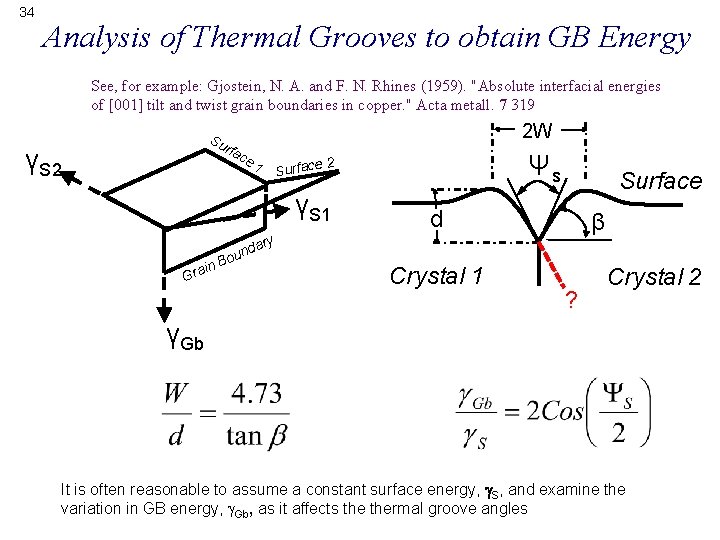 34

Analysis of Thermal Grooves to obtain GB Energy

See, for example: Gjostein, N. A. and F. N. Rhines (1959). "Absolute interfacial energies of [001] tilt and twist grain boundaries in copper." Acta metall. 7 319

$\gamma_{S2}$

Surface 1

Surface 2

$\gamma_{S1}$

Grain Boundary

$\gamma_{Gb}$

2W

$\Psi_s$

Surface

d

$\beta$

Crystal 1

Crystal 2

?

$\frac{W}{d} = \frac{4.73}{\tan\beta}$

$\frac{\gamma_{Gb}}{\gamma_S} = 2Cos\left(\frac{\Psi_S}{2}\right)$

It is often reasonable to assume a constant surface energy, $\gamma_S$, and examine the variation in GB energy, $\gamma_{Gb}$, as it affects the thermal groove angles